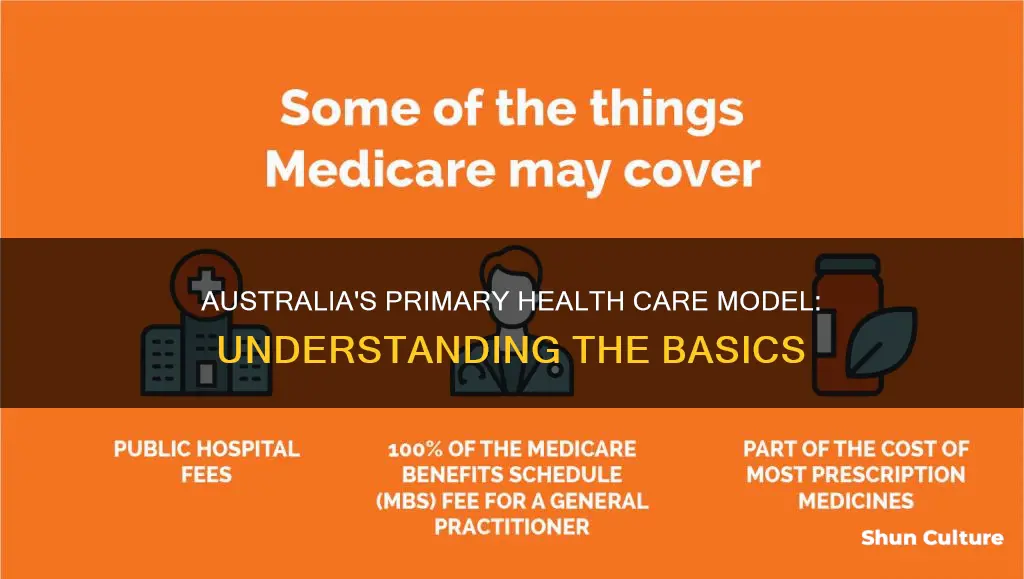 Some of the things Medicare may cover

AUSTRALIA'S PRIMARY HEALTH CARE MODEL: UNDERSTANDING THE BASICS

PUBLIC HOSPITAL FEES

100% OF THE MEDICARE BENEFITS SCHEDULE (MBS) FEE FOR A GENERAL PRACTITIONER

PART OF THE COST OF MOST PRESCRIPTION MEDICINES

Shun Culture